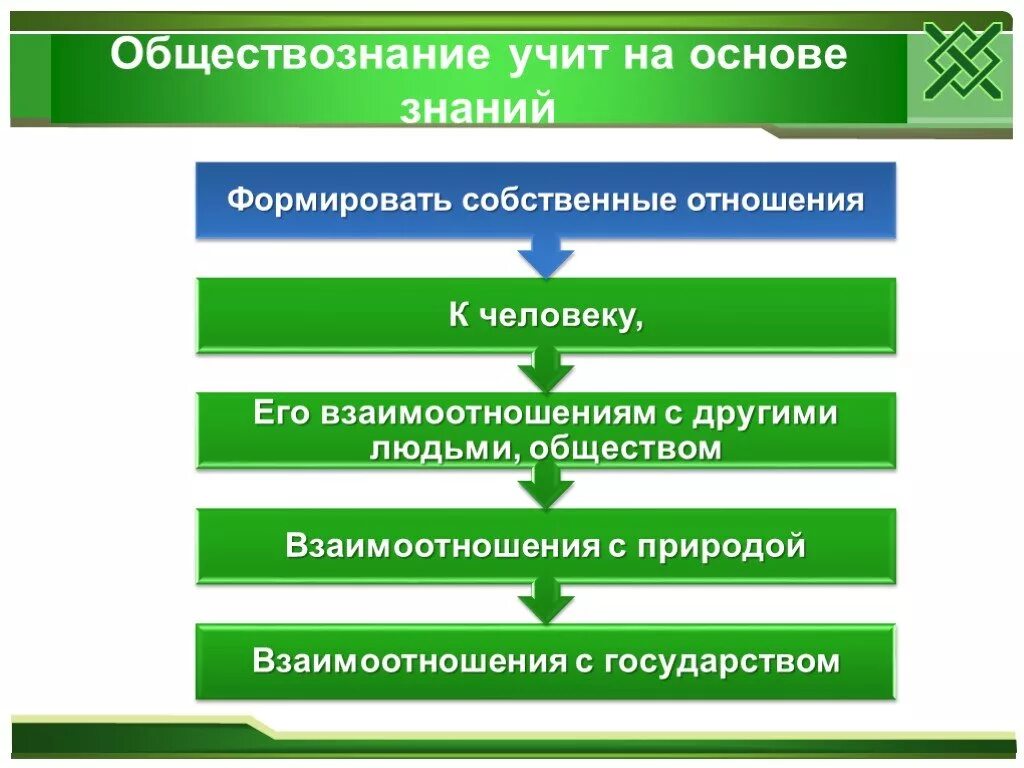 Обществознание учит на основе знаний

Формировать собственные отношения

К человеку,

Его взаимоотношениям с другими людьми, обществом

Взаимоотношения с природой

Взаимоотношения с государством